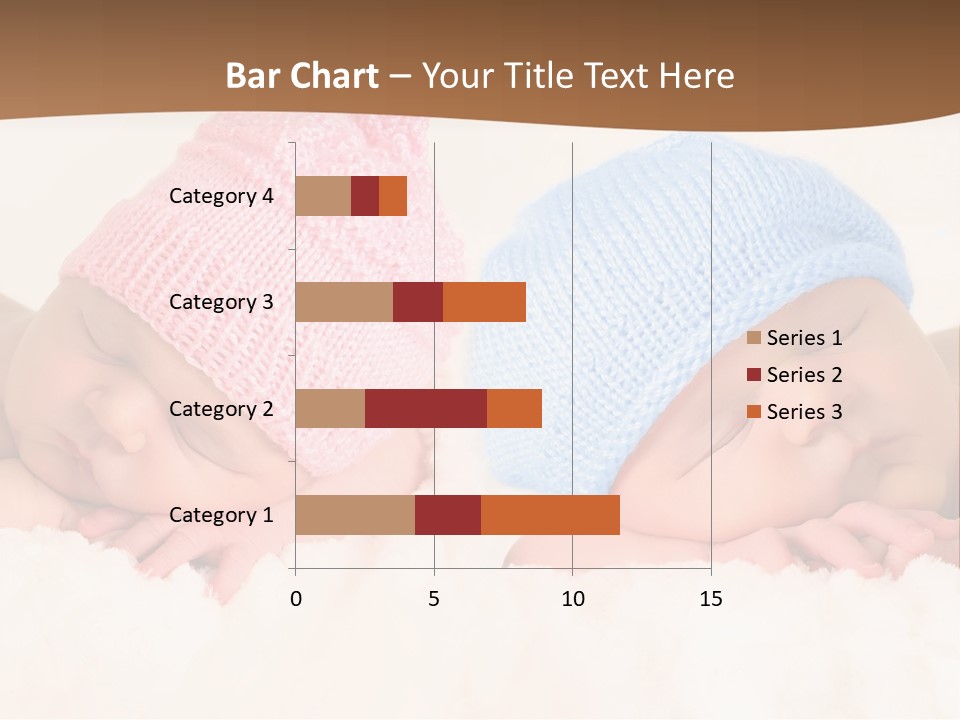 Bar Chart – Your Title Text Here

Category 4
Category 3
Category 2
Category 1

0
5
10
15

Series 1
Series 2
Series 3